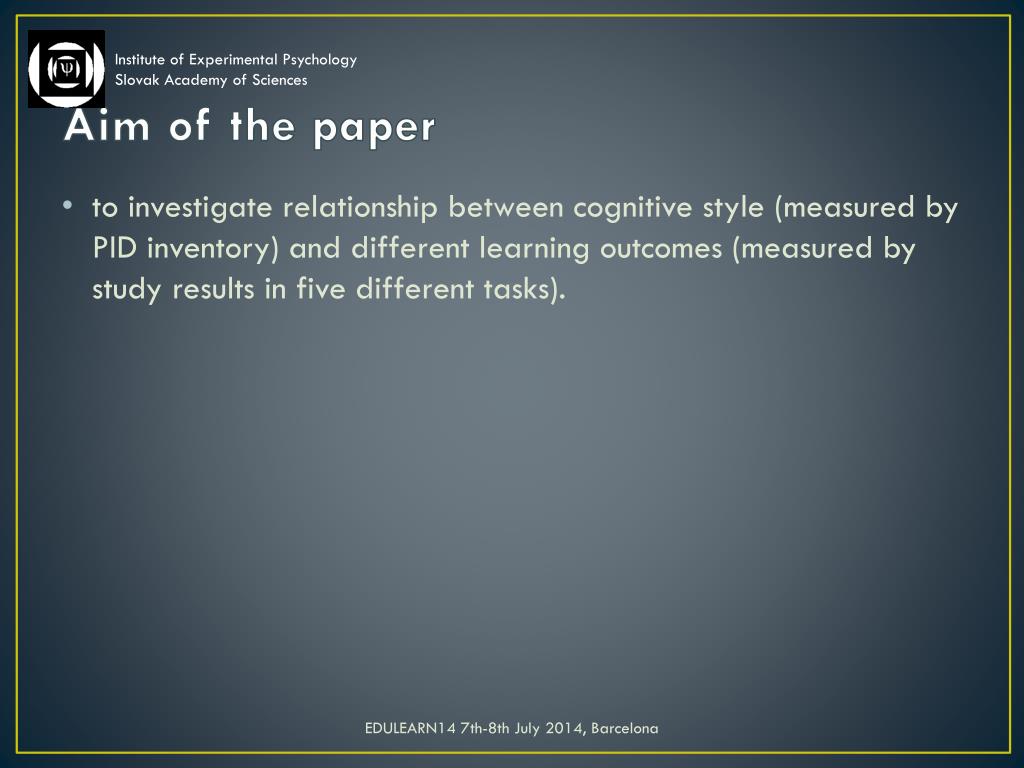 Ψ

Institute of Experimental Psychology
Slovak Academy of Sciences

Aim of the paper

• to investigate relationship between cognitive style (measured by PID inventory) and different learning outcomes (measured by study results in five different tasks).

EDULEARN14 7th-8th July 2014, Barcelona